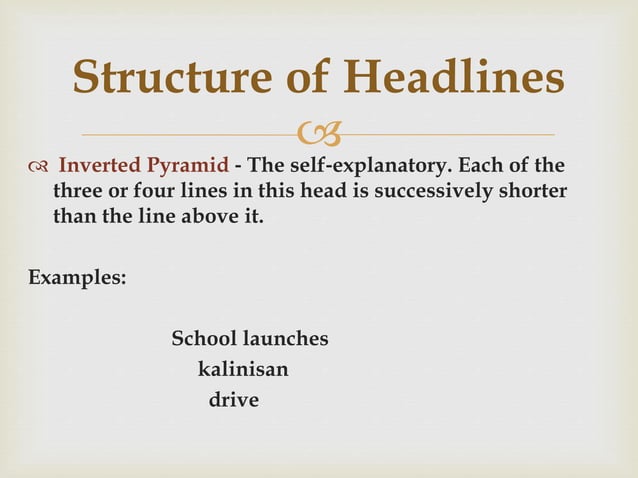 Structure of Headlines

Inverted Pyramid - The self-explanatory. Each of the three or four lines in this head is successively shorter than the line above it.

Examples:

School launches
kalinisan
drive